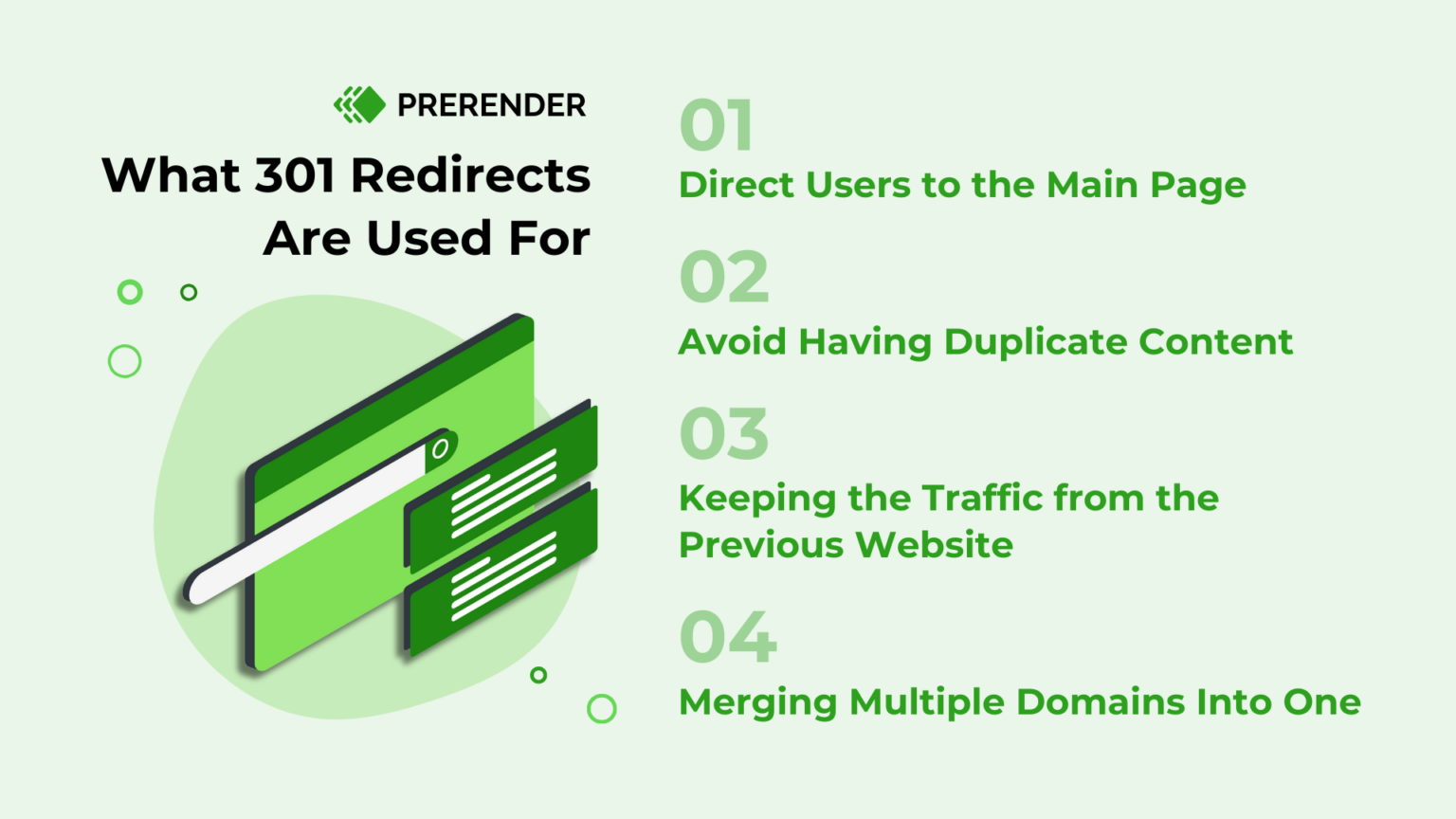 PRERENDER

What 301 Redirects Are Used For

01
Direct Users to the Main Page

02
Avoid Having Duplicate Content

03
Keeping the Traffic from the Previous Website

04
Merging Multiple Domains Into One